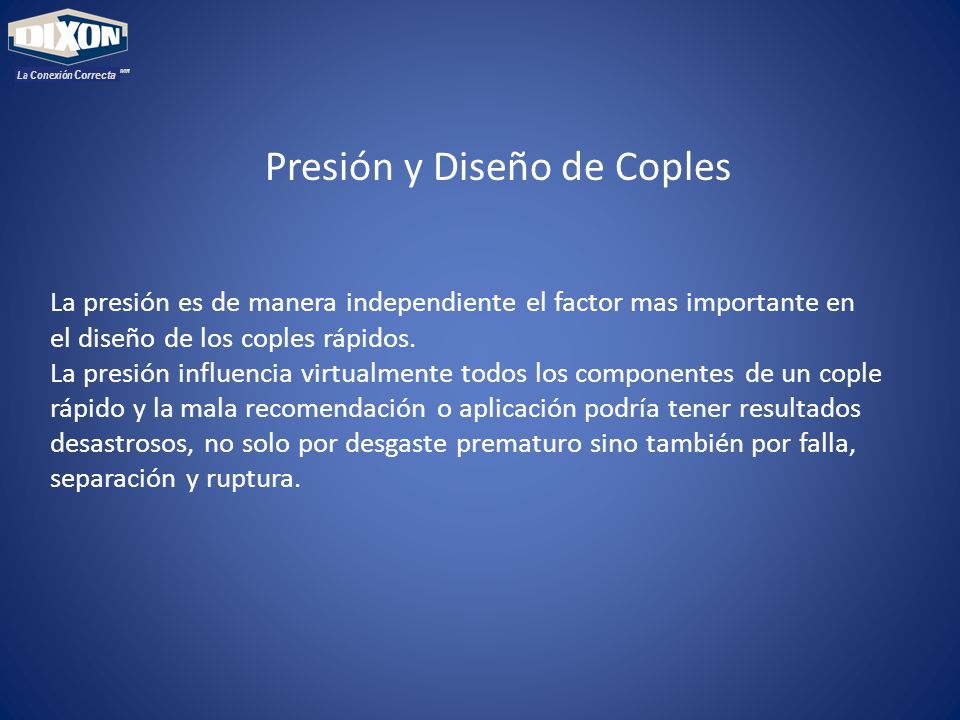 DIXON
La Conexión Correcta MR

Presión y Diseño de Coples

La presión es de manera independiente el factor mas importante en el diseño de los coples rápidos.
La presión influencia virtualmente todos los componentes de un cople rápido y la mala recomendación o aplicación podría tener resultados desastrosos, no solo por desgaste prematuro sino también por falla, separación y ruptura.